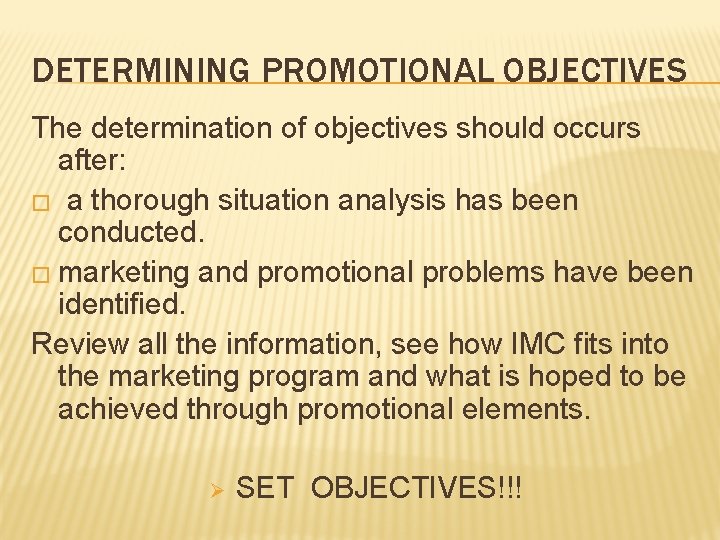 DETERMINING PROMOTIONAL OBJECTIVES

The determination of objectives should occurs after:

□ a thorough situation analysis has been conducted.

□ marketing and promotional problems have been identified.

Review all the information, see how IMC fits into the marketing program and what is hoped to be achieved through promotional elements.

➢ SET OBJECTIVES!!!